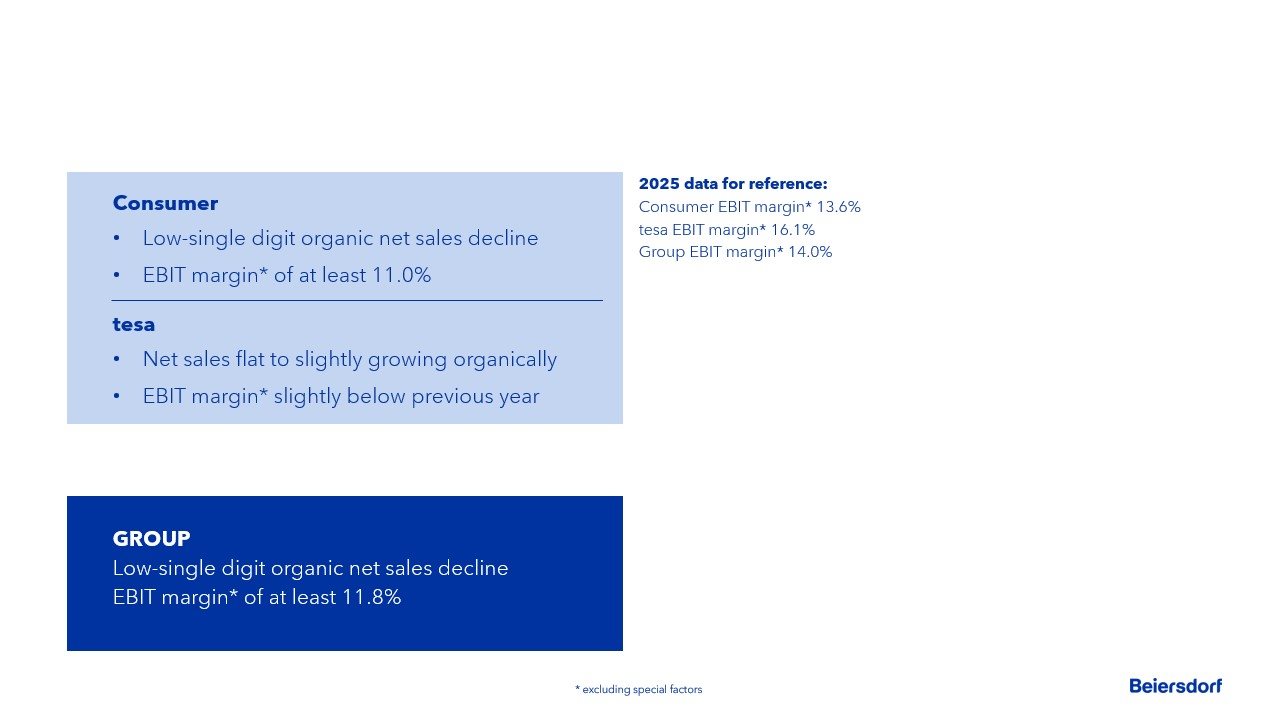 Consumer

• Low-single digit organic net sales decline
• EBIT margin* of at least 11.0%

tesa

• Net sales flat to slightly growing organically
• EBIT margin* slightly below previous year

2025 data for reference:
Consumer EBIT margin* 13.6%
tesa EBIT margin* 16.1%
Group EBIT margin* 14.0%

GROUP
Low-single digit organic net sales decline
EBIT margin* of at least 11.8%

* excluding special factors

Beiersdorf